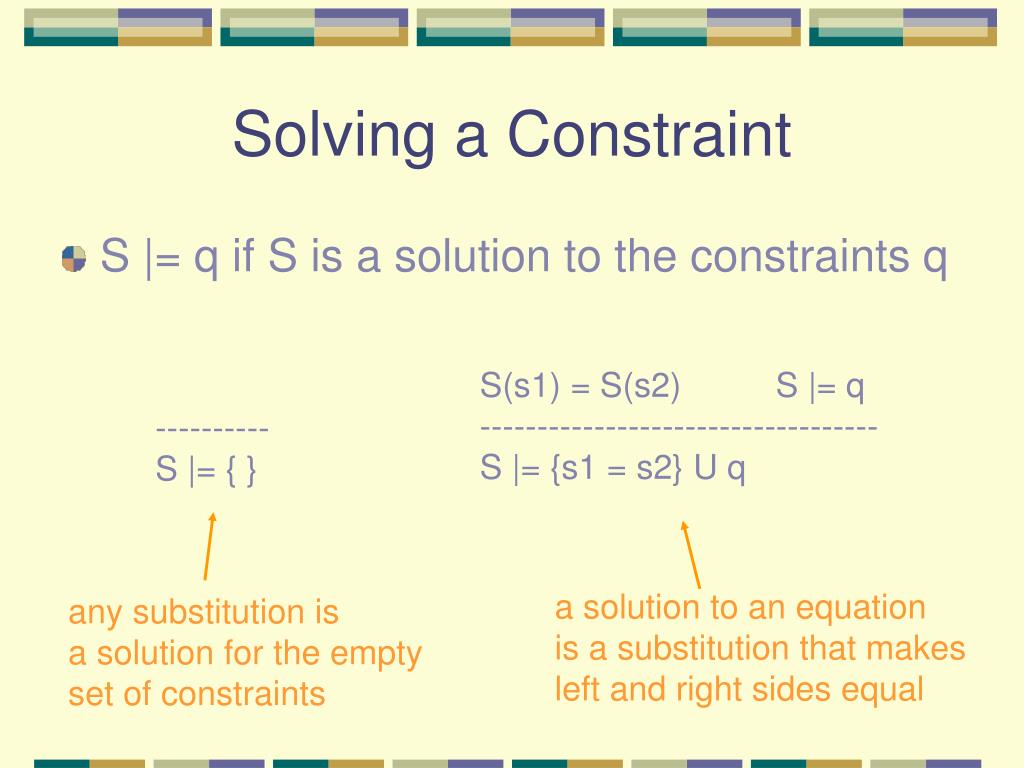 Solving a Constraint

S |= q if S is a solution to the constraints q

----------
S |= { }

S(s1) = S(s2)          S |= q
-----------------------------------
S |= {s1 = s2} U q

any substitution is a solution for the empty set of constraints

a solution to an equation is a substitution that makes left and right sides equal